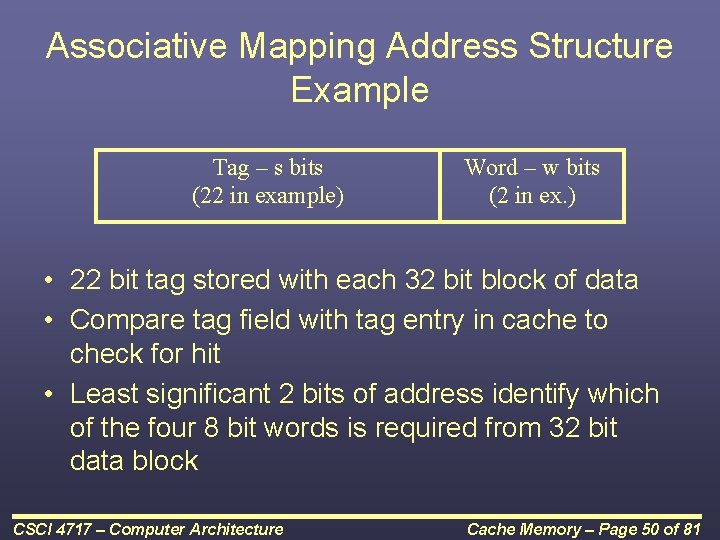 Associative Mapping Address Structure Example

| Tag – s bits (22 in example) | Word – w bits (2 in ex.) |
|---|---|

• 22 bit tag stored with each 32 bit block of data
• Compare tag field with tag entry in cache to check for hit
• Least significant 2 bits of address identify which of the four 8 bit words is required from 32 bit data block

CSCI 4717 – Computer Architecture

Cache Memory – Page 50 of 81